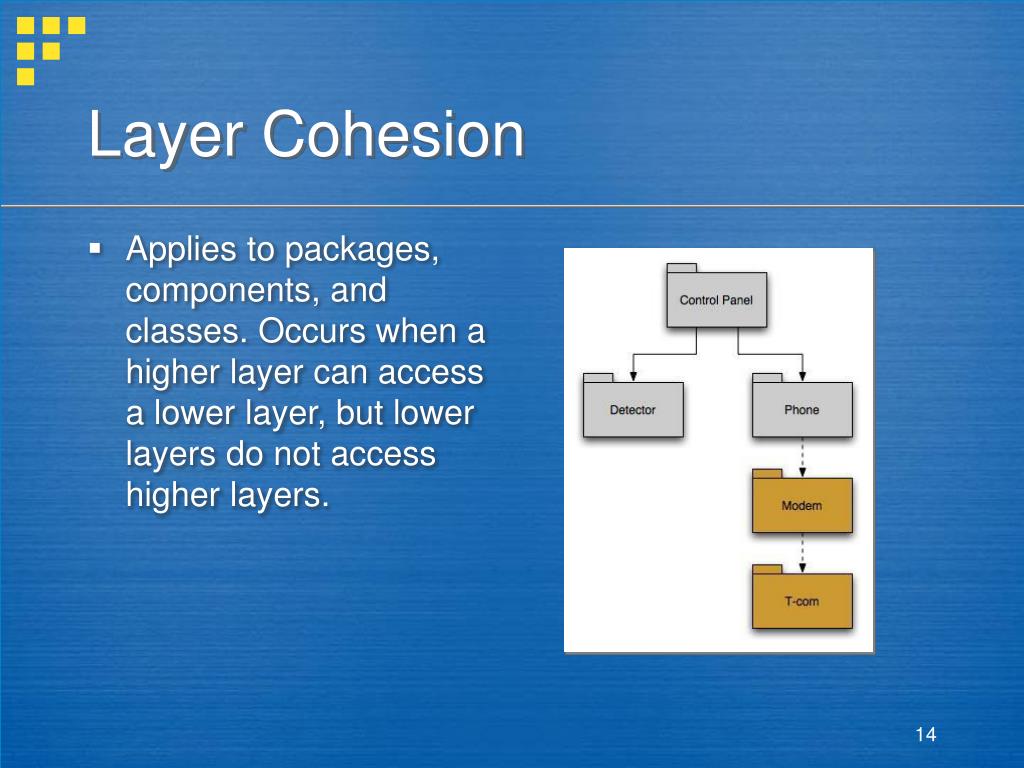 Layer Cohesion

▪ Applies to packages, components, and classes. Occurs when a higher layer can access a lower layer, but lower layers do not access higher layers.

Control Panel

Detector

Phone

Modem

T-com

14